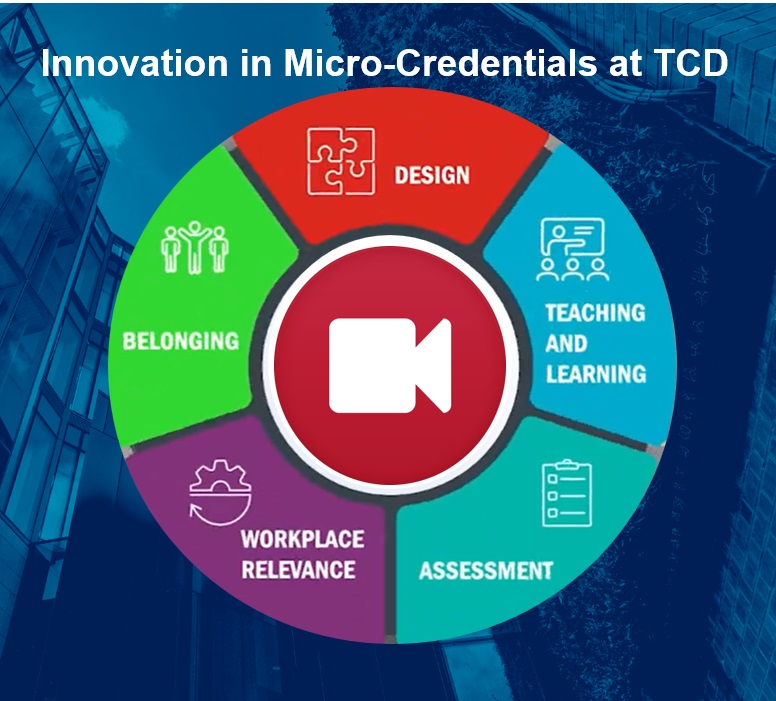 Innovation in Micro-Credentials at TCD

DESIGN

TEACHING AND LEARNING

ASSESSMENT

WORKPLACE RELEVANCE

BELONGING